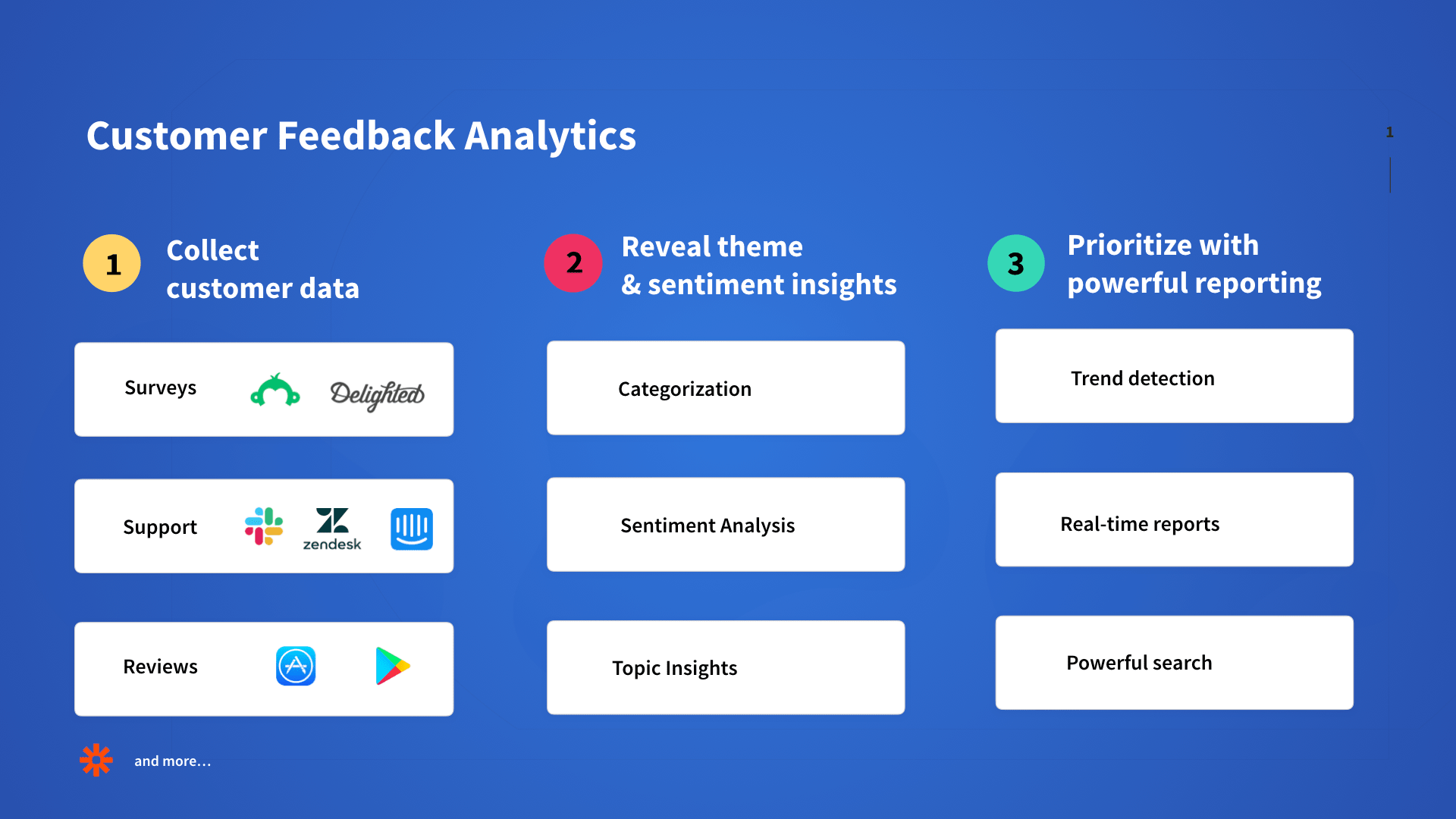 Customer Feedback Analytics

1

1 Collect customer data

Surveys Delighted

Support zendesk

Reviews

and more…

2 Reveal theme & sentiment insights

Categorization

Sentiment Analysis

Topic Insights

3 Prioritize with powerful reporting

Trend detection

Real-time reports

Powerful search